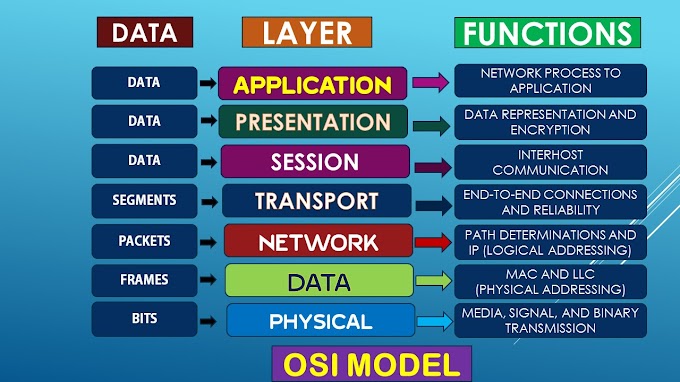 | DATA | LAYER | FUNCTIONS |
|---|---|---|
| DATA | APPLICATION | NETWORK PROCESS TO APPLICATION |
| DATA | PRESENTATION | DATA REPRESENTATION AND ENCRYPTION |
| DATA | SESSION | INTERHOST COMMUNICATION |
| SEGMENTS | TRANSPORT | END-TO-END CONNECTIONS AND RELIABILITY |
| PACKETS | NETWORK | PATH DETERMINATIONS AND IP (LOGICAL ADDRESSING) |
| FRAMES | DATA | MAC AND LLC (PHYSICAL ADDRESSING) |
| BITS | PHYSICAL | MEDIA, SIGNAL, AND BINARY TRANSMISSION |

OSI MODEL